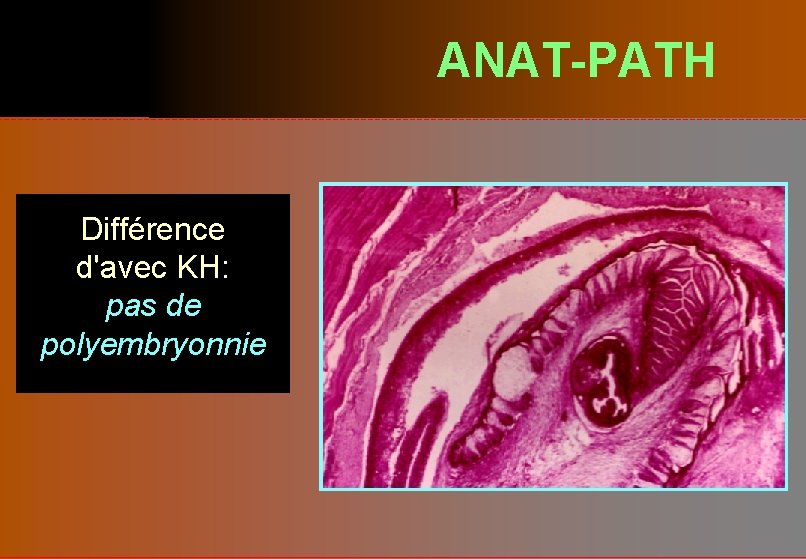 ANAT-PATH

Différence d'avec KH: pas de polyembryonnie